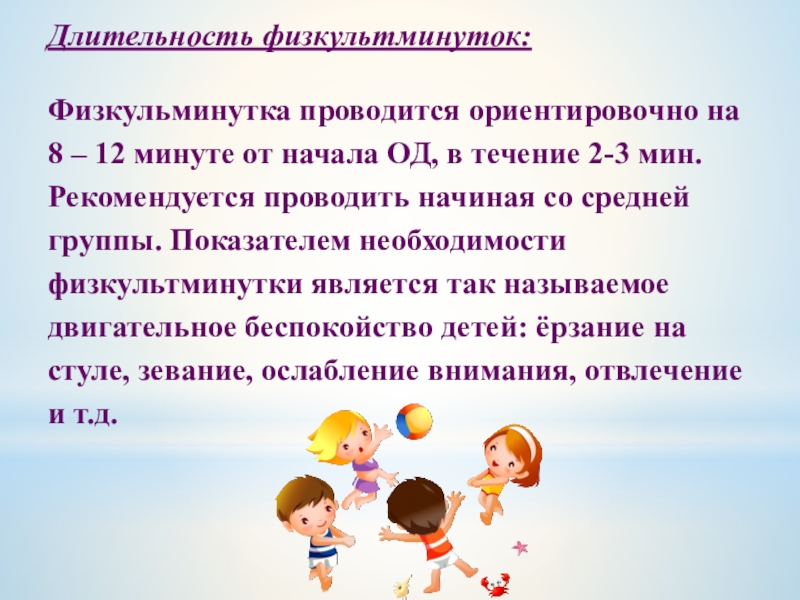 Длительность физкультминуток:

Физкульминутка проводится ориентировочно на 8 – 12 минуте от начала ОД, в течение 2-3 мин. Рекомендуется проводить начиная со средней группы. Показателем необходимости физкультминутки является так называемое двигательное беспокойство детей: ёрзание на стуле, зевание, ослабление внимания, отвлечение и т.д.